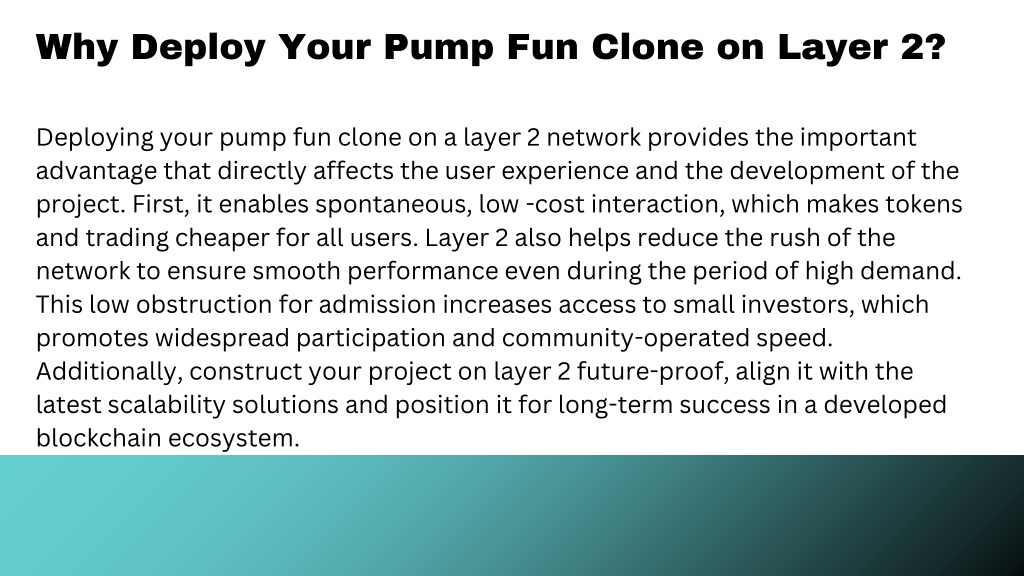 Why Deploy Your Pump Fun Clone on Layer 2?

Deploying your pump fun clone on a layer 2 network provides the important advantage that directly affects the user experience and the development of the project. First, it enables spontaneous, low -cost interaction, which makes tokens and trading cheaper for all users. Layer 2 also helps reduce the rush of the network to ensure smooth performance even during the period of high demand. This low obstruction for admission increases access to small investors, which promotes widespread participation and community-operated speed. Additionally, construct your project on layer 2 future-proof, align it with the latest scalability solutions and position it for long-term success in a developed blockchain ecosystem.